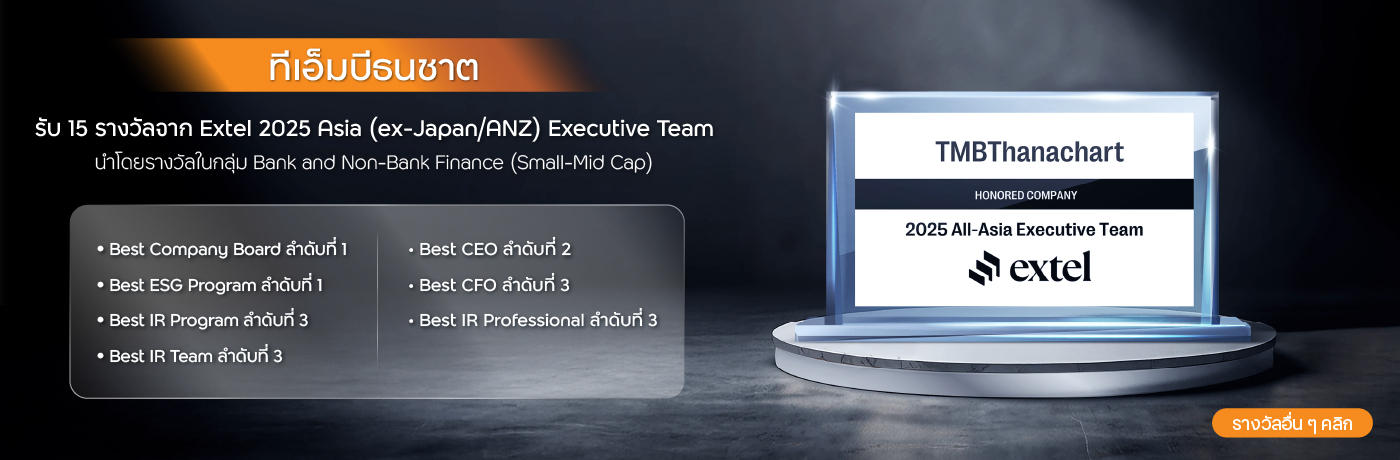 ทีเอ็มบีธนชาต

รับ 15 รางวัลจาก Extel 2025 Asia (ex-Japan/ANZ) Executive Team
นำโดยรางวัลในกลุ่ม Bank and Non-Bank Finance (Small-Mid Cap)

• Best Company Board ลำดับที่ 1
• Best ESG Program ลำดับที่ 1
• Best IR Program ลำดับที่ 3
• Best IR Team ลำดับที่ 3

• Best CEO ลำดับที่ 2
• Best CFO ลำดับที่ 3
• Best IR Professional ลำดับที่ 3

TMBThanachart
HONORED COMPANY
2025 All-Asia Executive Team
extel

รางวัลอื่น ๆ คลิก